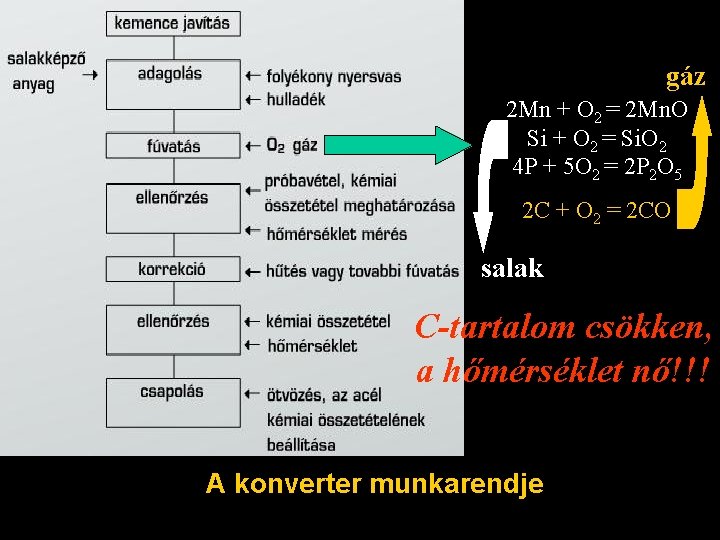 kemence javítás

salakképző anyag → adagolás ← folyékony nyersvas
← hulladék

fúvatás ← $O_2$ gáz

ellenőrzés ← próbavétel, kémiai összetétel meghatározása
← hőmérséklet mérés

korrekció ← hűtés vagy tovabbi fúvatás

ellenőrzés ← kémiai összetétel
← hőmérséklet

csapolás ← ötvözés, az acél kémiai összetételének beállítása

gáz

$2Mn + O_2 = 2MnO$
$Si + O_2 = SiO_2$
$4P + 5O_2 = 2P_2O_5$
$2C + O_2 = 2CO$

salak

C-tartalom csökken, a hőmérséklet nő!!!

A konverter munkarendje